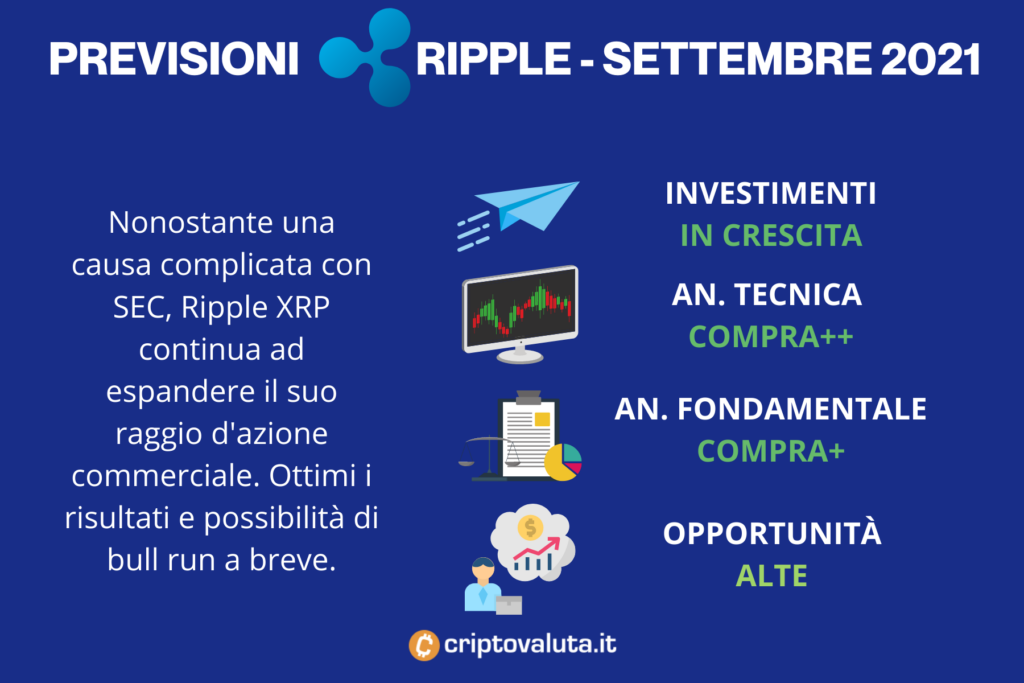 PREVISIONI RIPPLE - SETTEMBRE 2021

Nonostante una causa complicata con SEC, Ripple XRP continua ad espandere il suo raggio d'azione commerciale. Ottimi i risultati e possibilità di bull run a breve.

INVESTIMENTI
IN CRESCITA

AN. TECNICA
COMPRA++

AN. FONDAMENTALE
COMPRA+

OPPORTUNITÀ
ALTE

criptovaluta.it